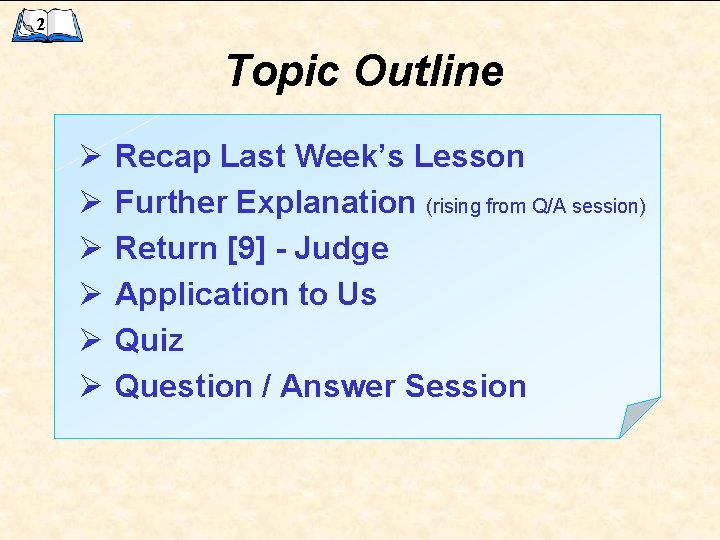 2

Topic Outline

➢ Recap Last Week's Lesson
➢ Further Explanation (rising from Q/A session)
➢ Return [9] - Judge
➢ Application to Us
➢ Quiz
➢ Question / Answer Session